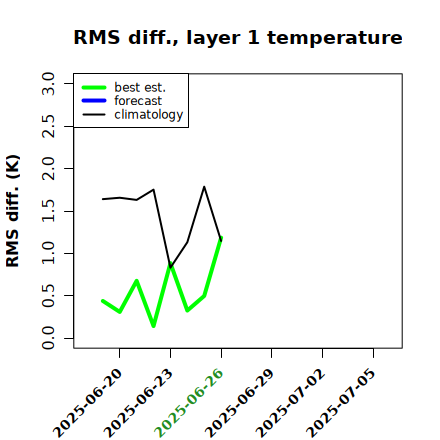 RMS diff., layer 1 temperature

best est.
forecast
climatology

RMS diff. (K)

3.0
2.5
2.0
1.5
1.0
0.5
0.0

2025-06-20
2025-06-23
2025-06-26
2025-06-29
2025-07-02
2025-07-05